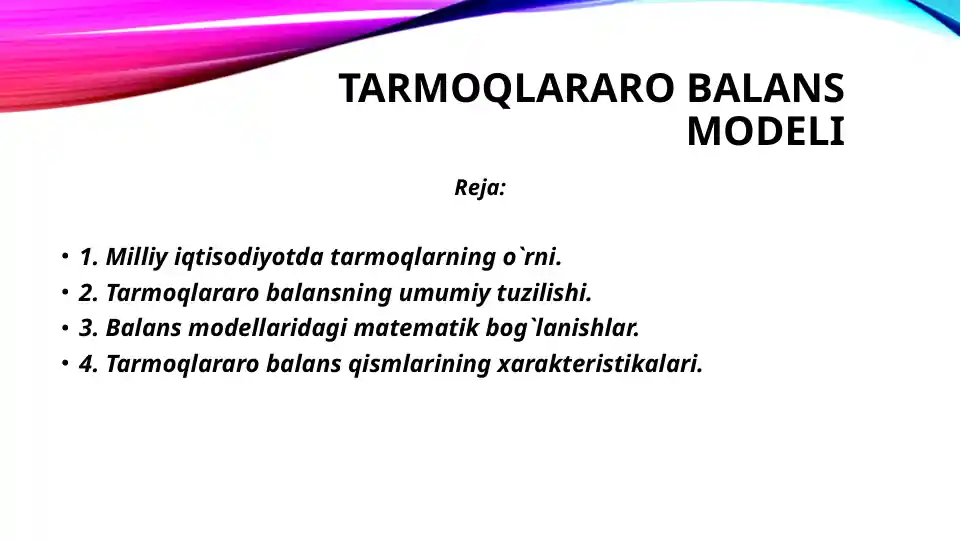 TARMOQLARARO BALANS MODELI

Reja:

• 1. Milliy iqtisodiyotda tarmoqlarning o`rni.
• 2. Tarmoqlararo balansning umumiy tuzilishi.
• 3. Balans modellaridagi matematik bog`lanishlar.
• 4. Tarmoqlararo balans qismlarining xarakteristikalari.